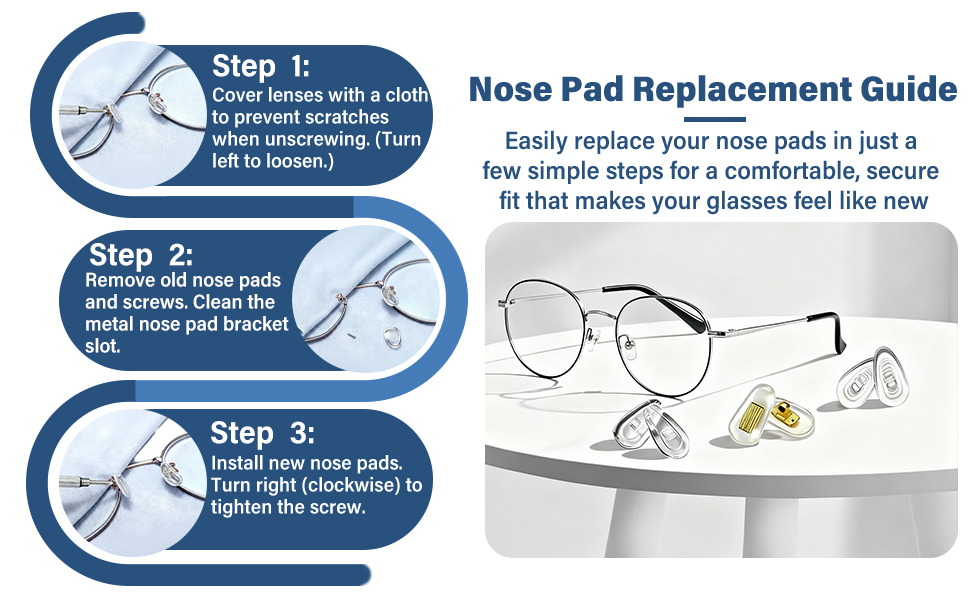 Step 1:
Cover lenses with a cloth to prevent scratches when unscrewing. (Turn left to loosen.)

Step 2:
Remove old nose pads and screws. Clean the metal nose pad bracket slot.

Step 3:
Install new nose pads. Turn right (clockwise) to tighten the screw.

Nose Pad Replacement Guide

Easily replace your nose pads in just a few simple steps for a comfortable, secure fit that makes your glasses feel like new